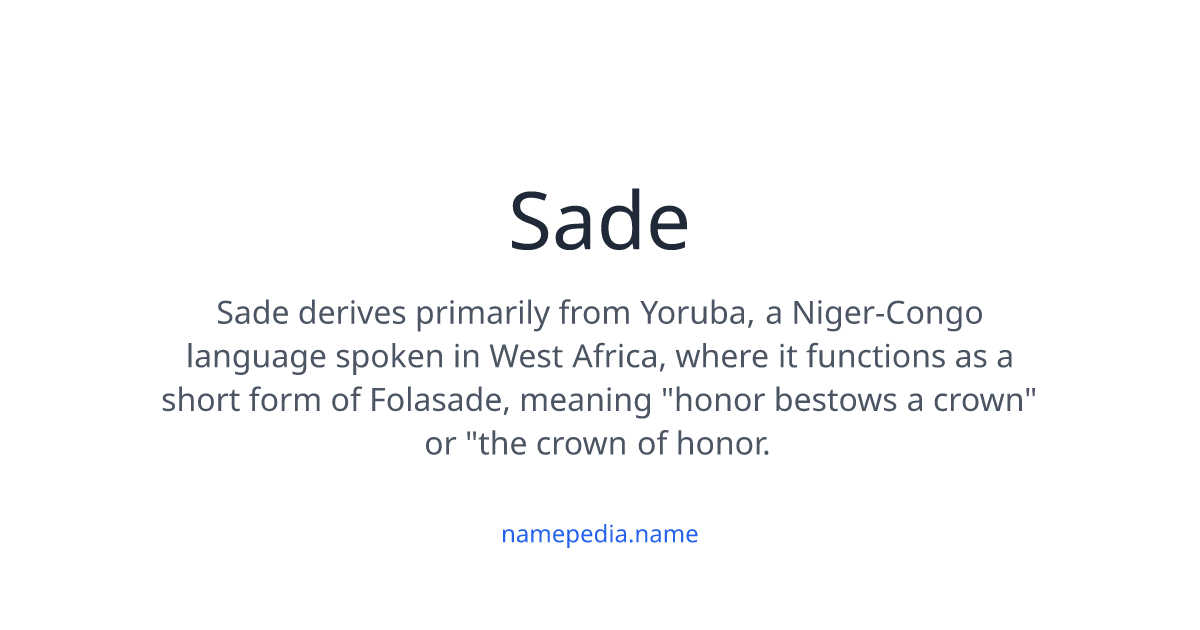 Sade

Sade derives primarily from Yoruba, a Niger-Congo language spoken in West Africa, where it functions as a short form of Folasade, meaning "honor bestows a crown" or "the crown of honor.

namepedia.name